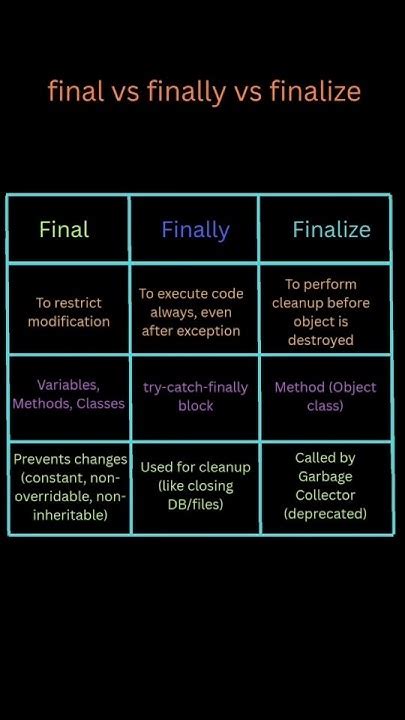 final vs finally vs finalize

| Final | Finally | Finalize |
|---|---|---|
| To restrict modification | To execute code always, even after exception | To perform cleanup before object is destroyed |
| Variables, Methods, Classes | try-catch-finally block | Method (Object class) |
| Prevents changes (constant, non-overridable, non-inheritable) | Used for cleanup (like closing DB/files) | Called by Garbage Collector (deprecated) |